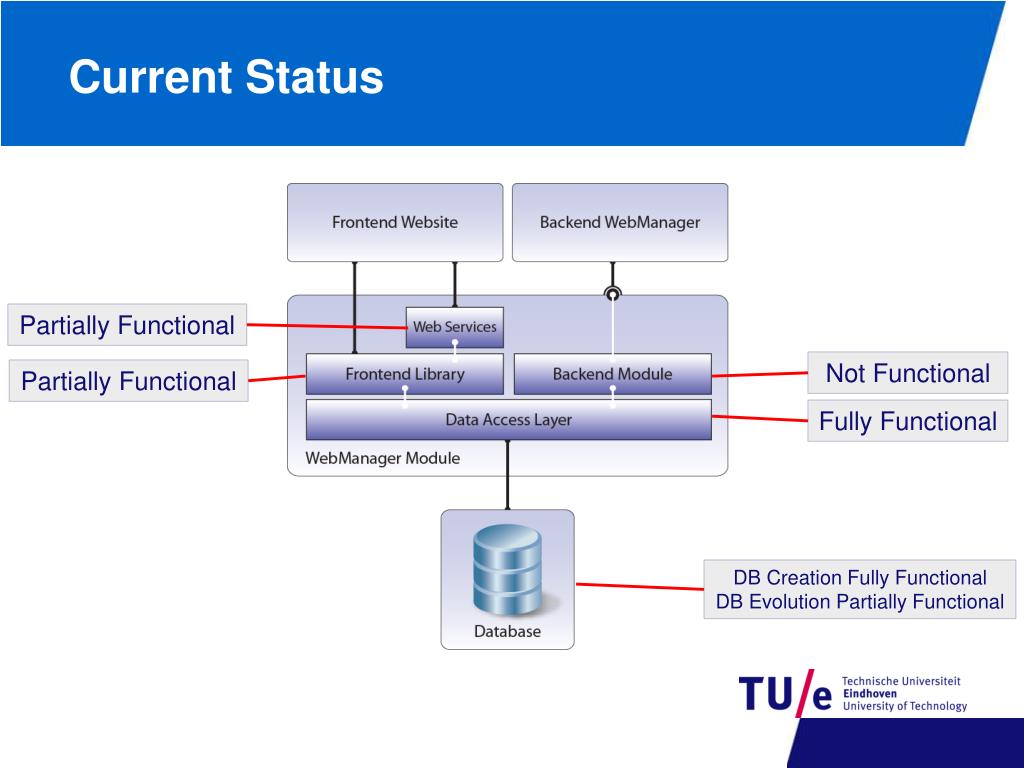 Current Status

Frontend Website

Backend WebManager

Partially Functional

Web Services

Partially Functional

Frontend Library

Backend Module

Not Functional

Data Access Layer

Fully Functional

WebManager Module

Database

DB Creation Fully Functional
DB Evolution Partially Functional

TU/e Technische Universiteit Eindhoven University of Technology